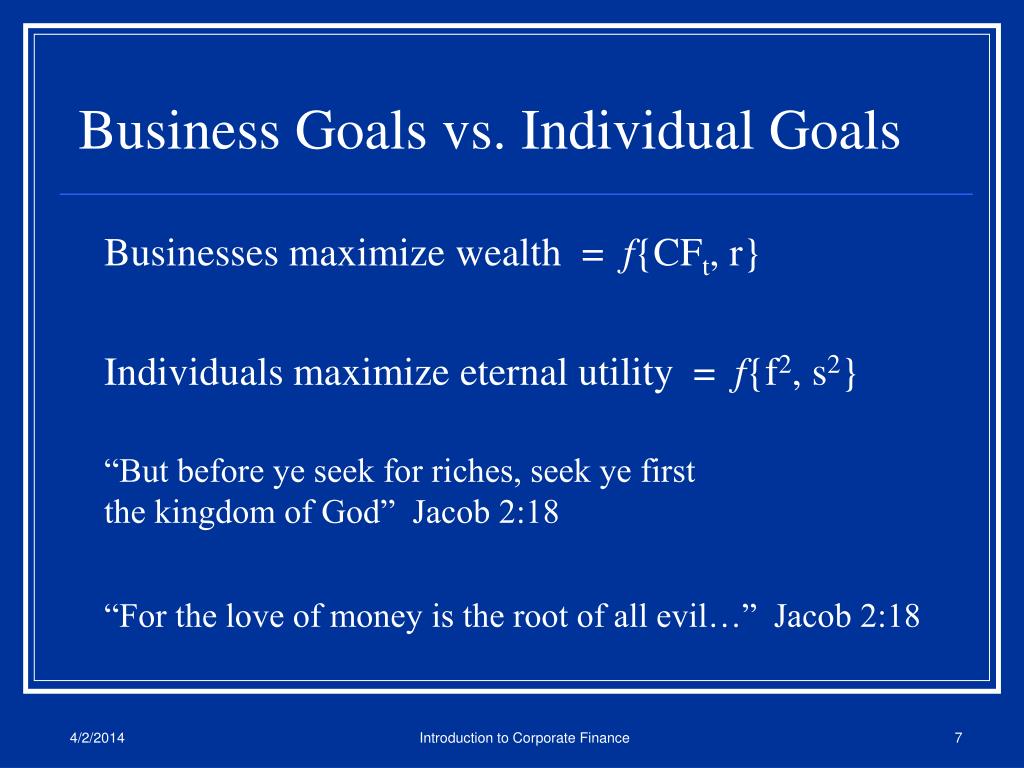 Business Goals vs. Individual Goals

Businesses maximize wealth $= f\{CF_t, r\}$

Individuals maximize eternal utility $= f\{f^2, s^2\}$

“But before ye seek for riches, seek ye first the kingdom of God” Jacob 2:18

“For the love of money is the root of all evil…” Jacob 2:18

4/2/2014

Introduction to Corporate Finance

7